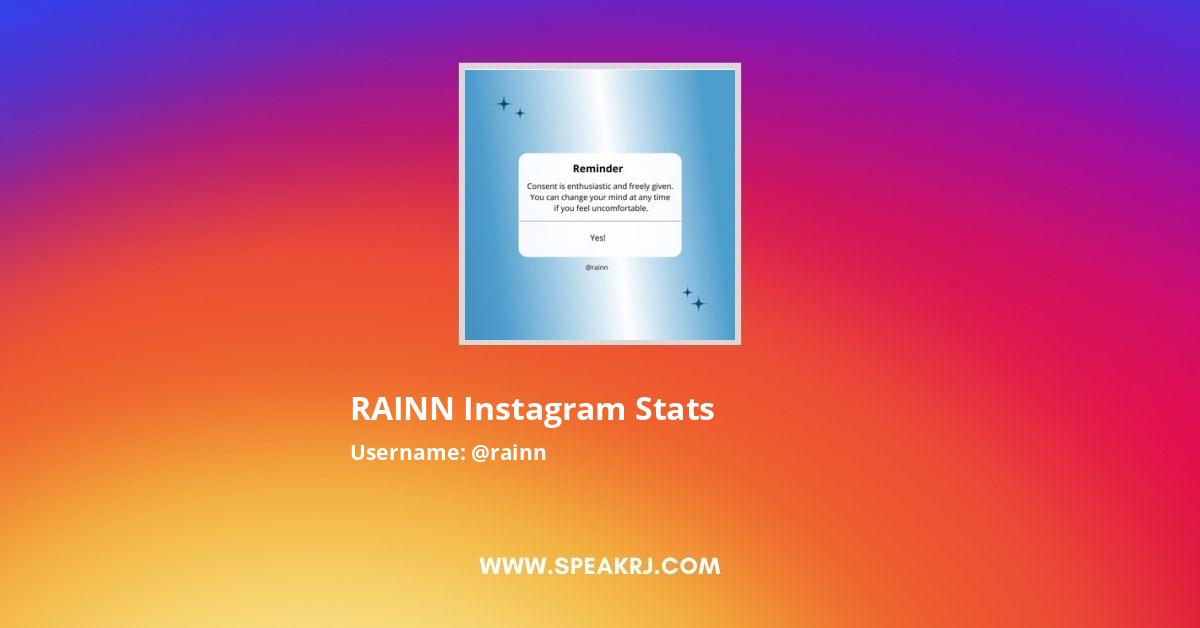 Reminder

Consent is enthusiastic and freely given. You can change your mind at any time if you feel uncomfortable.

Yes!

@rainn

RAINN Instagram Stats

Username: @rainn

WWW.SPEAKRJ.COM